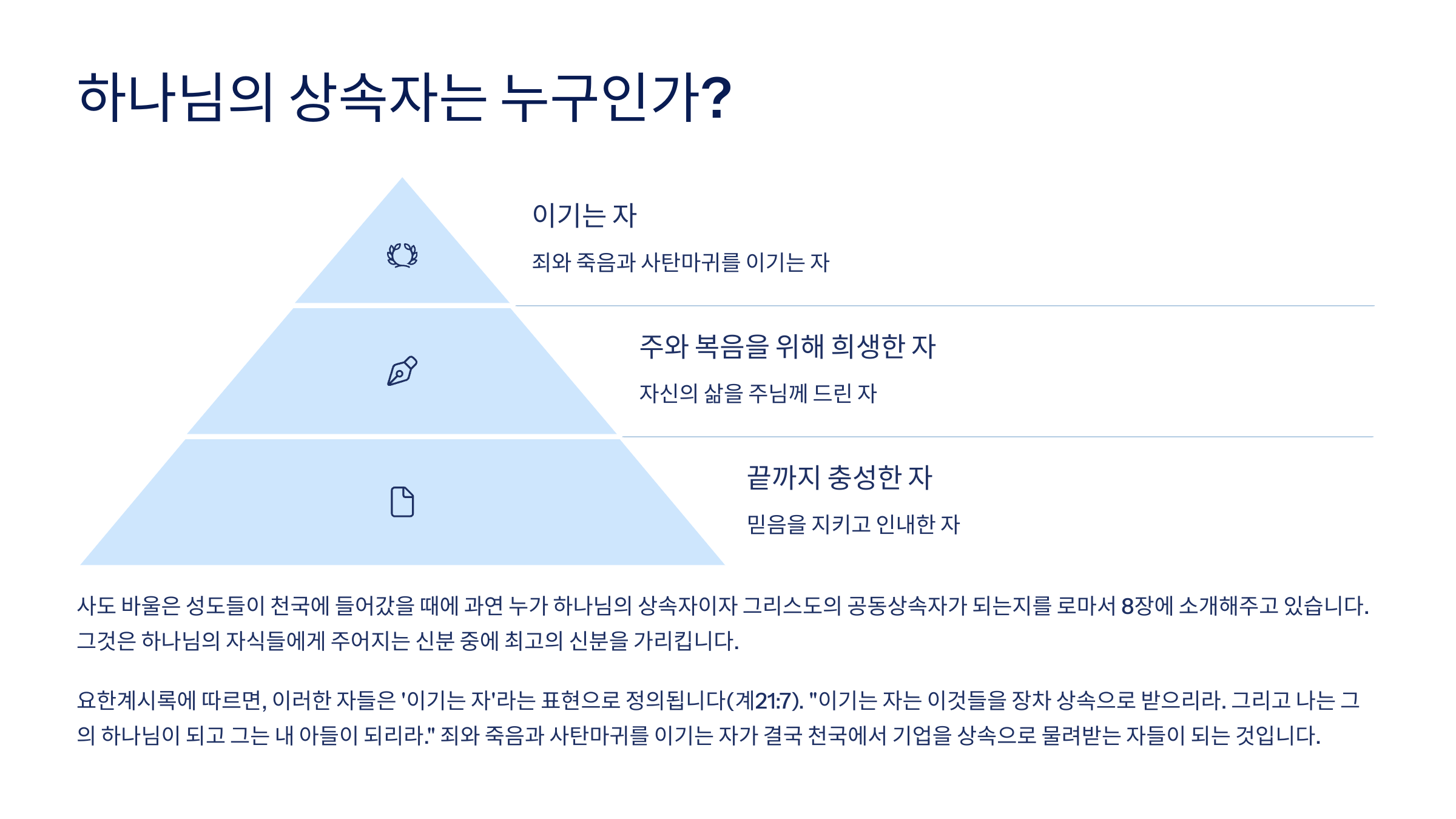 하나님의 상속자는 누구인가?

이기는 자

죄와 죽음과 사탄마귀를 이기는 자

주와 복음을 위해 희생한 자

자신의 삶을 주님께 드린 자

끝까지 충성한 자

믿음을 지키고 인내한 자

사도 바울은 성도들이 천국에 들어갔을 때에 과연 누가 하나님의 상속자이자 그리스도의 공동상속자가 되는지를 로마서 8장에 소개해주고 있습니다. 그것은 하나님의 자식들에게 주어지는 신분 중에 최고의 신분을 가리킵니다.

요한계시록에 따르면, 이러한 자들은 '이기는 자'라는 표현으로 정의됩니다(계21:7). "이기는 자는 이것들을 장차 상속으로 받으리라. 그리고 나는 그의 하나님이 되고 그는 내 아들이 되리라." 죄와 죽음과 사탄마귀를 이기는 자가 결국 천국에서 기업을 상속으로 물려받는 자들이 되는 것입니다.